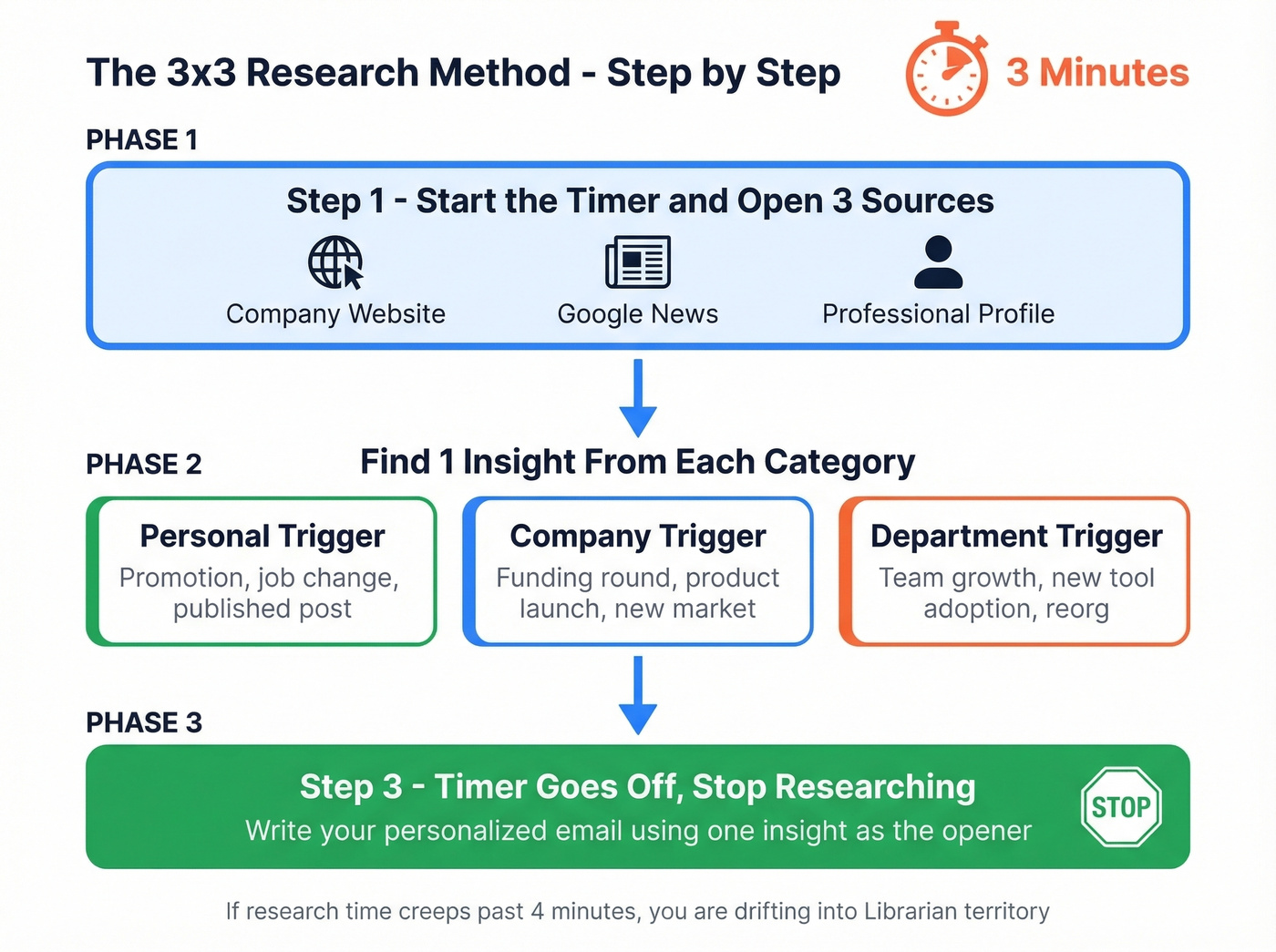 The 3x3 Research Method - Step by Step

3 Minutes

PHASE 1

Step 1 - Start the Timer and Open 3 Sources

Company Website

Google News

Professional Profile

PHASE 2

Find 1 Insight From Each Category

Personal Trigger
Promotion, job change, published post

Company Trigger
Funding round, product launch, new market

Department Trigger
Team growth, new tool adoption, reorg

PHASE 3

Step 3 - Timer Goes Off, Stop Researching
Write your personalized email using one insight as the opener

STOP

If research time creeps past 4 minutes, you are drifting into Librarian territory